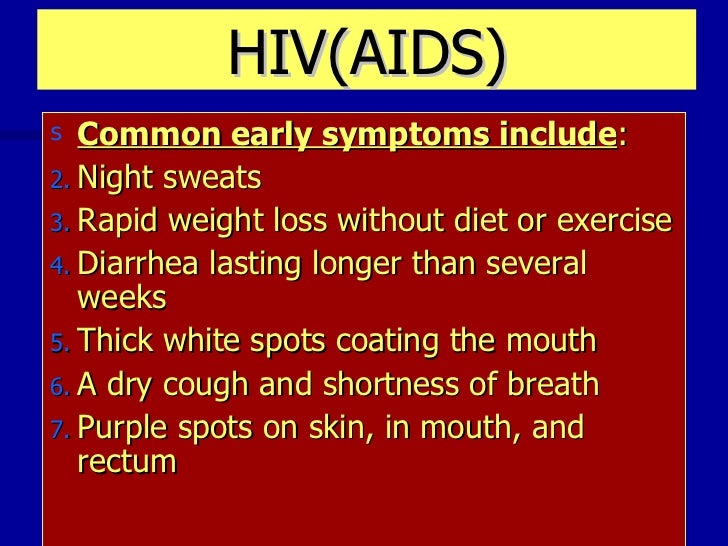 HIV(AIDS)

s Common early symptoms include:
2. Night sweats
3. Rapid weight loss without diet or exercise
4. Diarrhea lasting longer than several weeks
5. Thick white spots coating the mouth
6. A dry cough and shortness of breath
7. Purple spots on skin, in mouth, and rectum